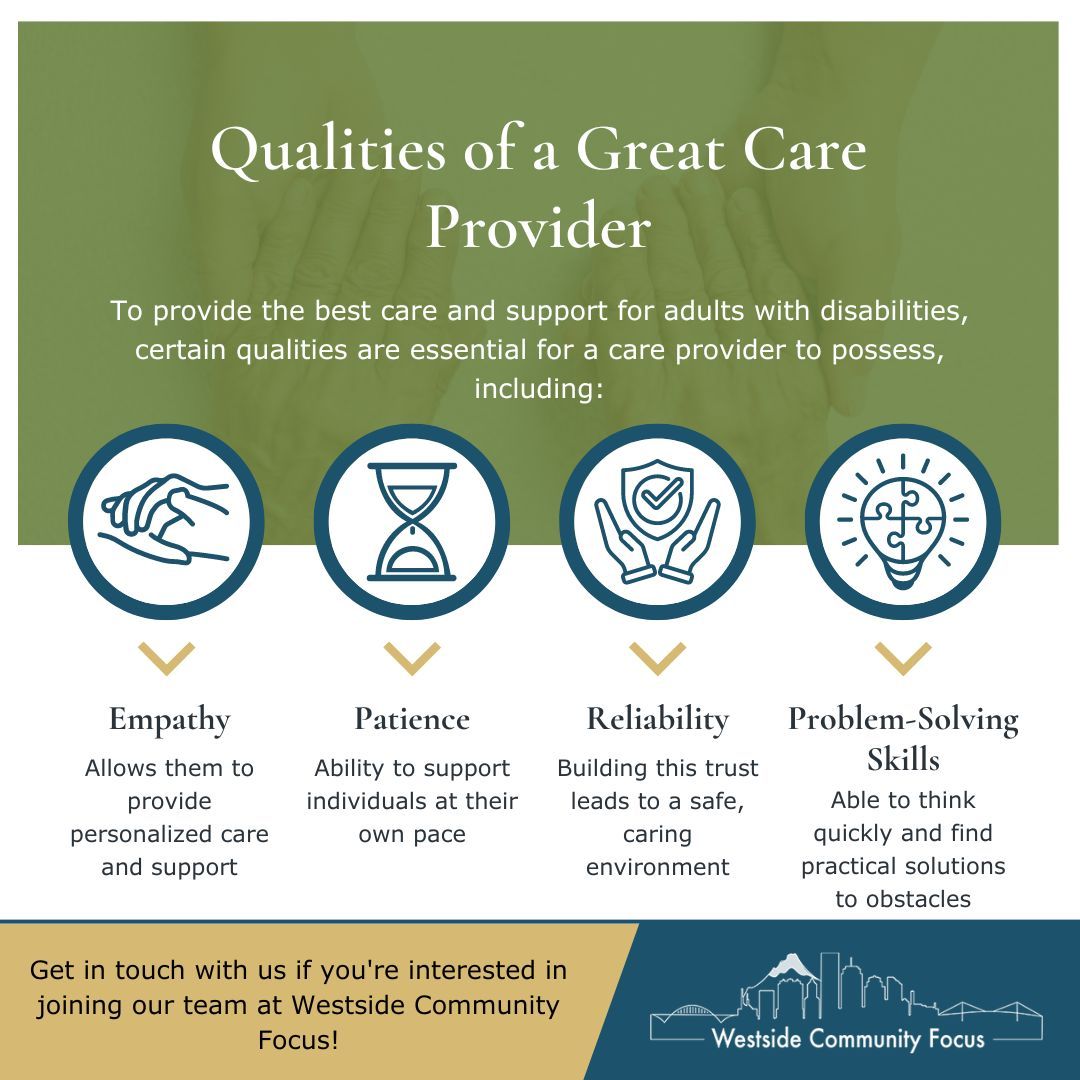 Qualities of a Great Care Provider

To provide the best care and support for adults with disabilities, certain qualities are essential for a care provider to possess, including:

Empathy
Allows them to provide personalized care and support

Patience
Ability to support individuals at their own pace

Reliability
Building this trust leads to a safe, caring environment

Problem-Solving Skills
Able to think quickly and find practical solutions to obstacles

Get in touch with us if you're interested in joining our team at Westside Community Focus!

Westside Community Focus